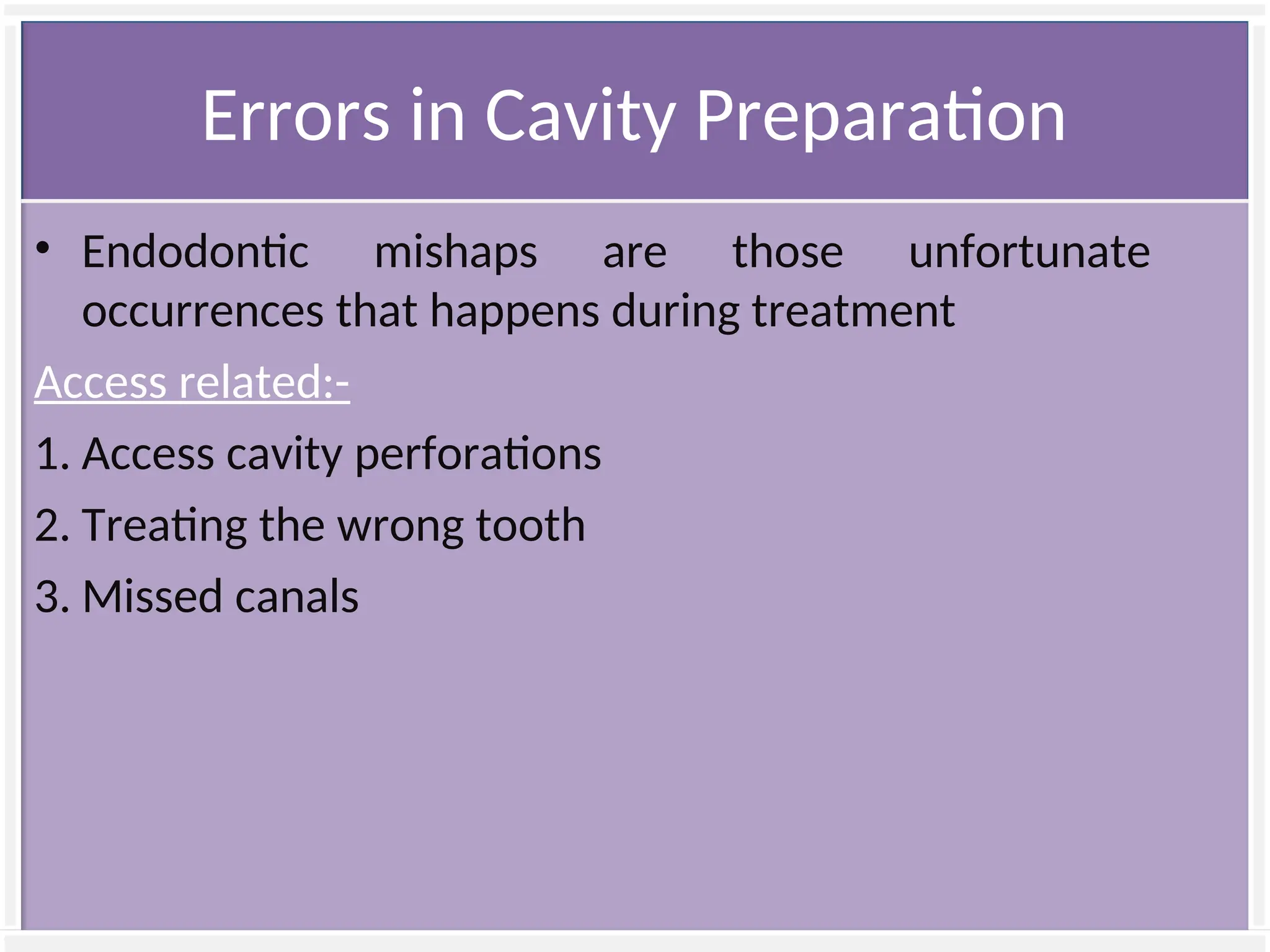 Errors in Cavity Preparation

• Endodontic mishaps are those unfortunate occurrences that happens during treatment

Access related:-

1. Access cavity perforations

2. Treating the wrong tooth

3. Missed canals